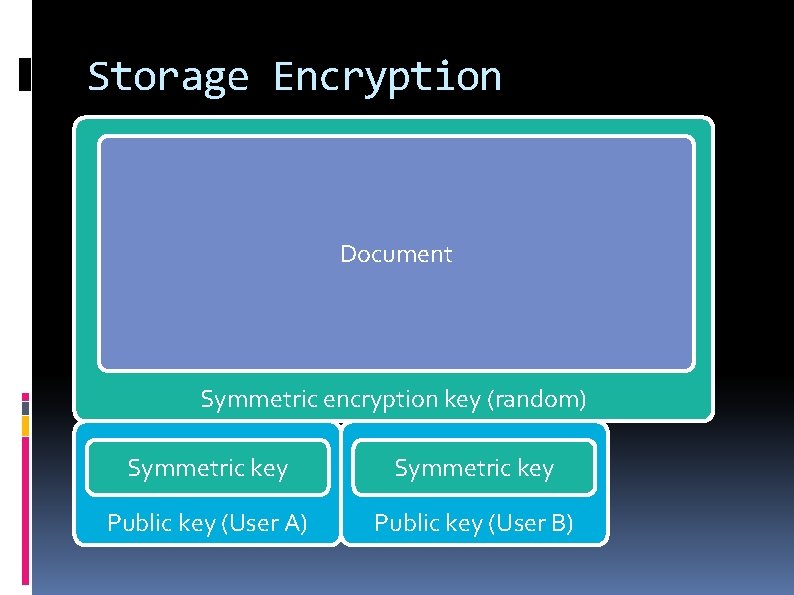 Storage Encryption

Document

Symmetric encryption key (random)

Symmetric key

Public key (User A)

Symmetric key

Public key (User B)